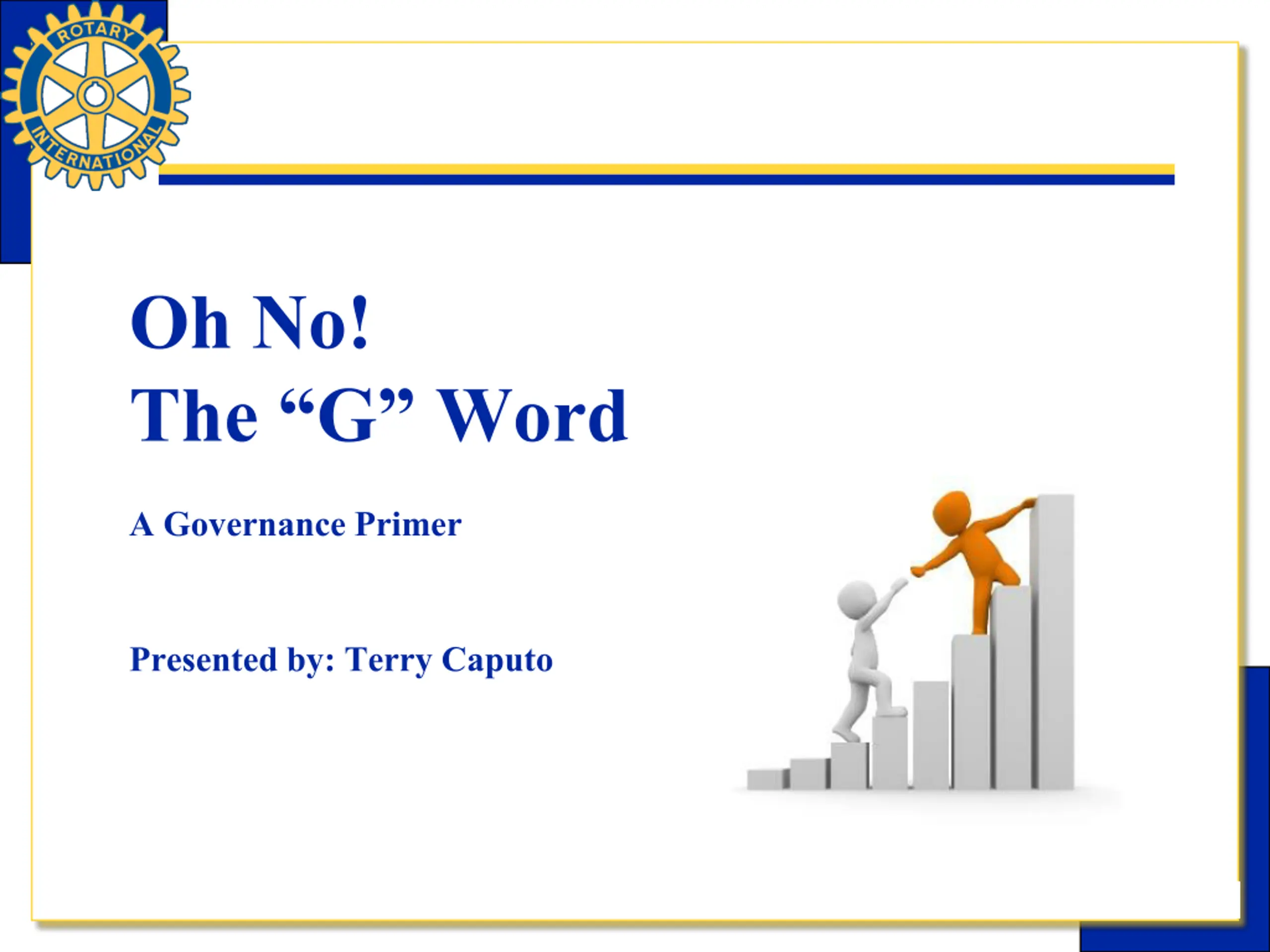 ROTARY
INTERNATIONAL

Oh No!
The “G” Word

A Governance Primer

Presented by: Terry Caputo